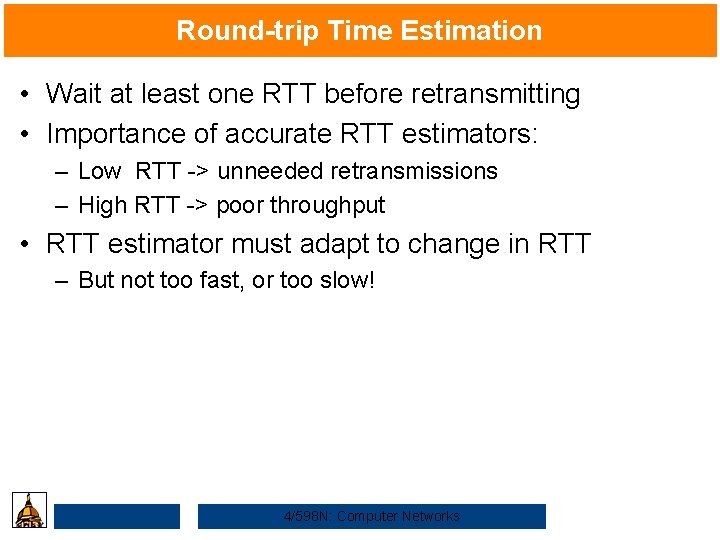 Round-trip Time Estimation

• Wait at least one RTT before retransmitting
• Importance of accurate RTT estimators:
– Low RTT -> unneeded retransmissions
– High RTT -> poor throughput
• RTT estimator must adapt to change in RTT
– But not too fast, or too slow!

4/598N: Computer Networks